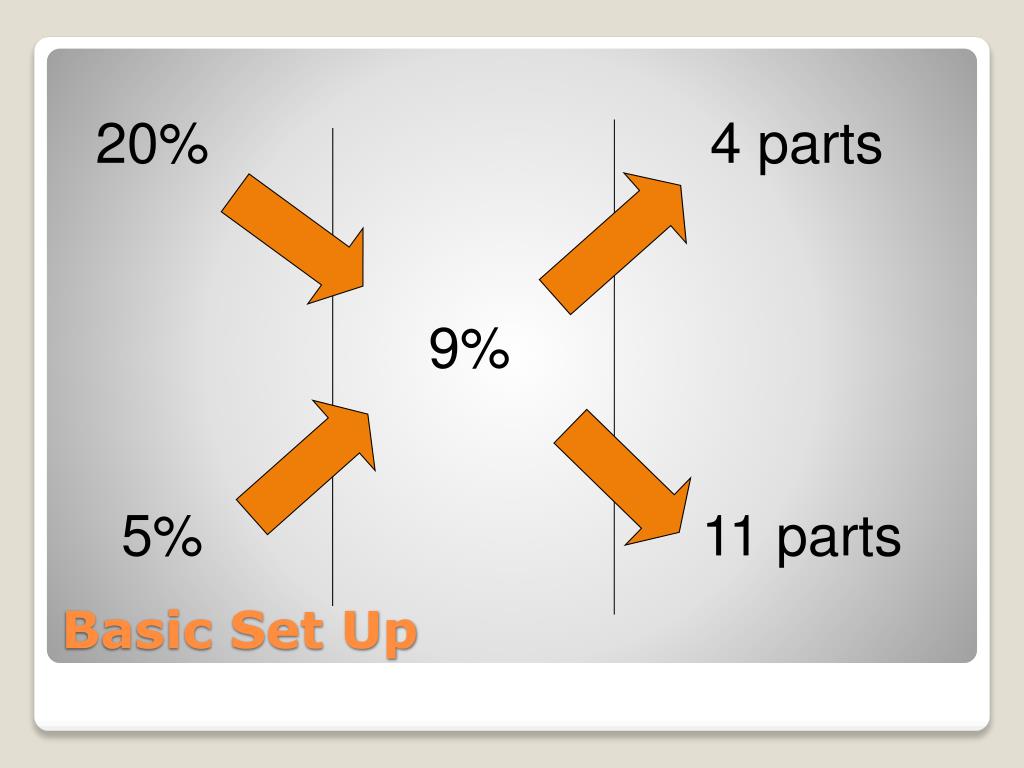 20%

4 parts

9%

5%

11 parts

Basic Set Up